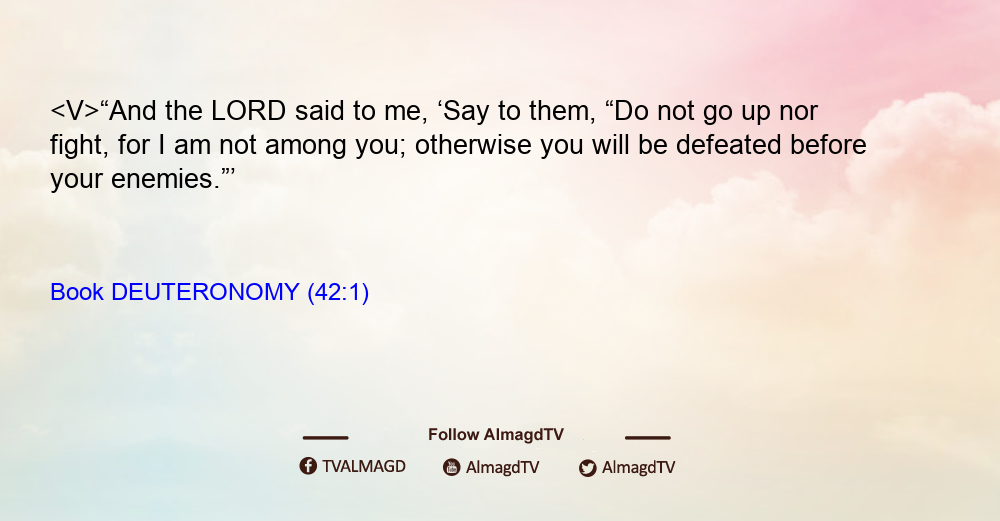 <V>“And the LORD said to me, ‘Say to them, “Do not go up nor fight, for I am not among you; otherwise you will be defeated before your enemies.”’

Book DEUTERONOMY (42:1)

Follow AlmagdTV

TVALMAGD AlmagdTV AlmagdTV